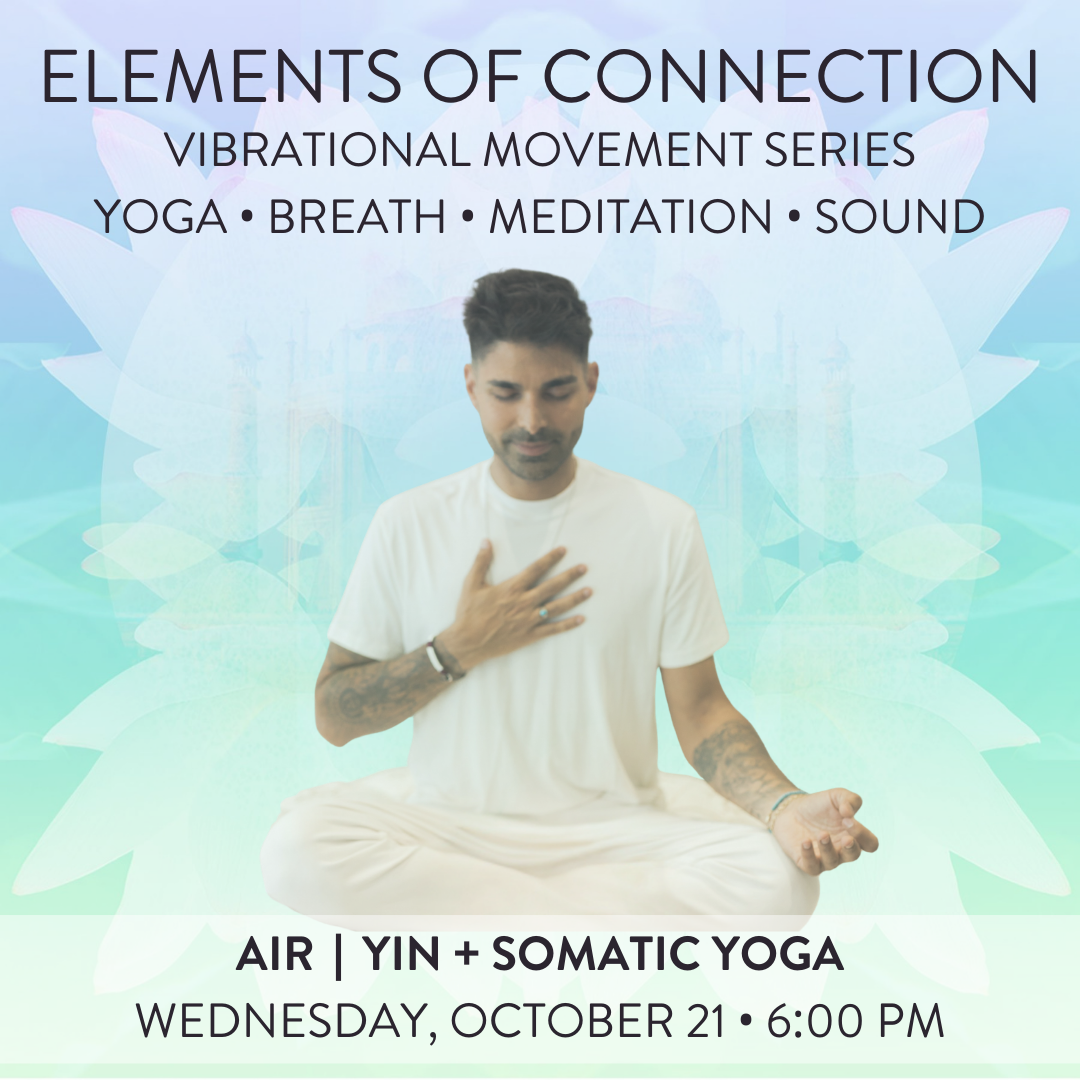 ELEMENTS OF CONNECTION
VIBRATIONAL MOVEMENT SERIES
YOGA • BREATH • MEDITATION • SOUND

AIR | YIN + SOMATIC YOGA
WEDNESDAY, OCTOBER 21 • 6:00 PM